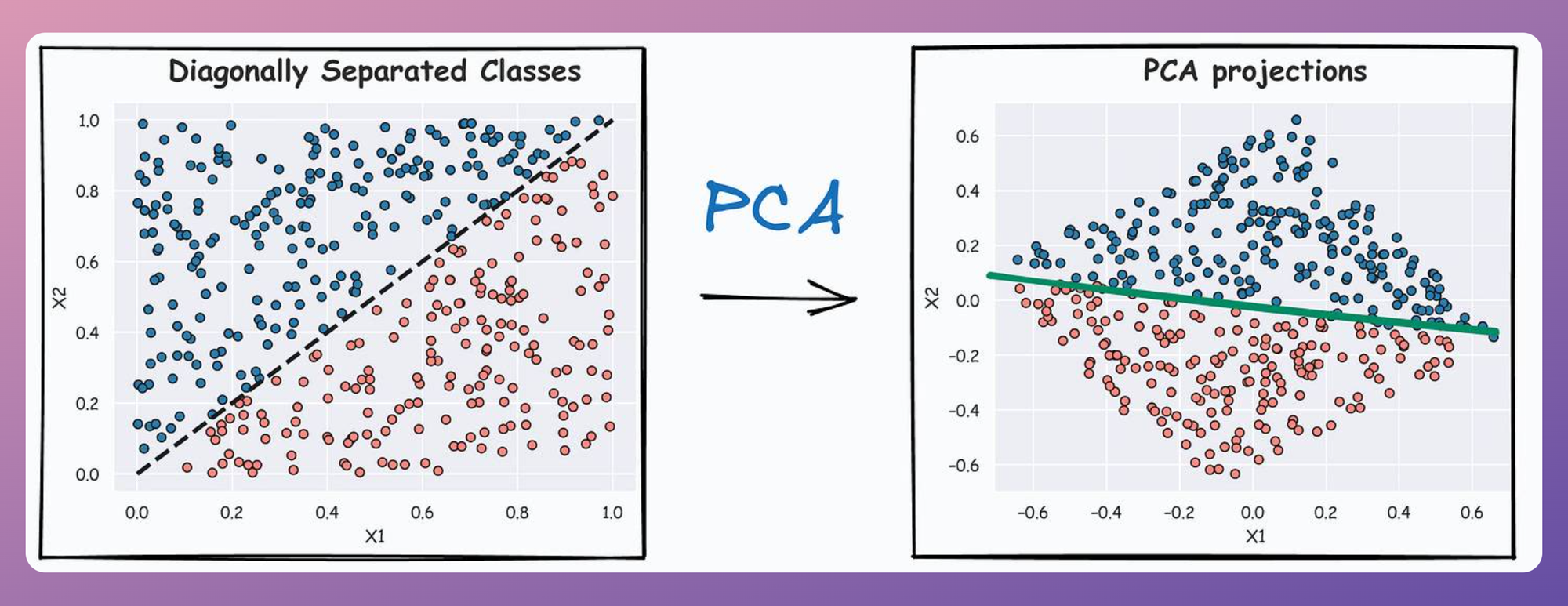 Diagonally Separated Classes

1.0
0.8
0.6
0.4
0.2
0.0

X2

0.0 0.2 0.4 0.6 0.8 1.0

X1

PCA

PCA projections

0.6
0.4
0.2
0.0
-0.2
-0.4
-0.6

X2

-0.6 -0.4 -0.2 0.0 0.2 0.4 0.6

X1